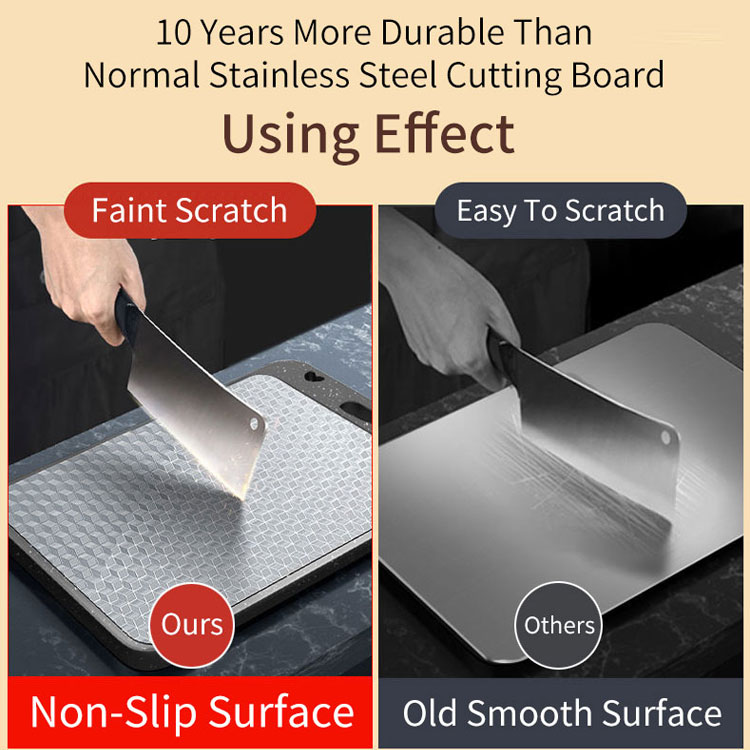 10 Years More Durable Than
Normal Stainless Steel Cutting Board

Using Effect

Faint Scratch

Ours

Non-Slip Surface

Easy To Scratch

Others

Old Smooth Surface